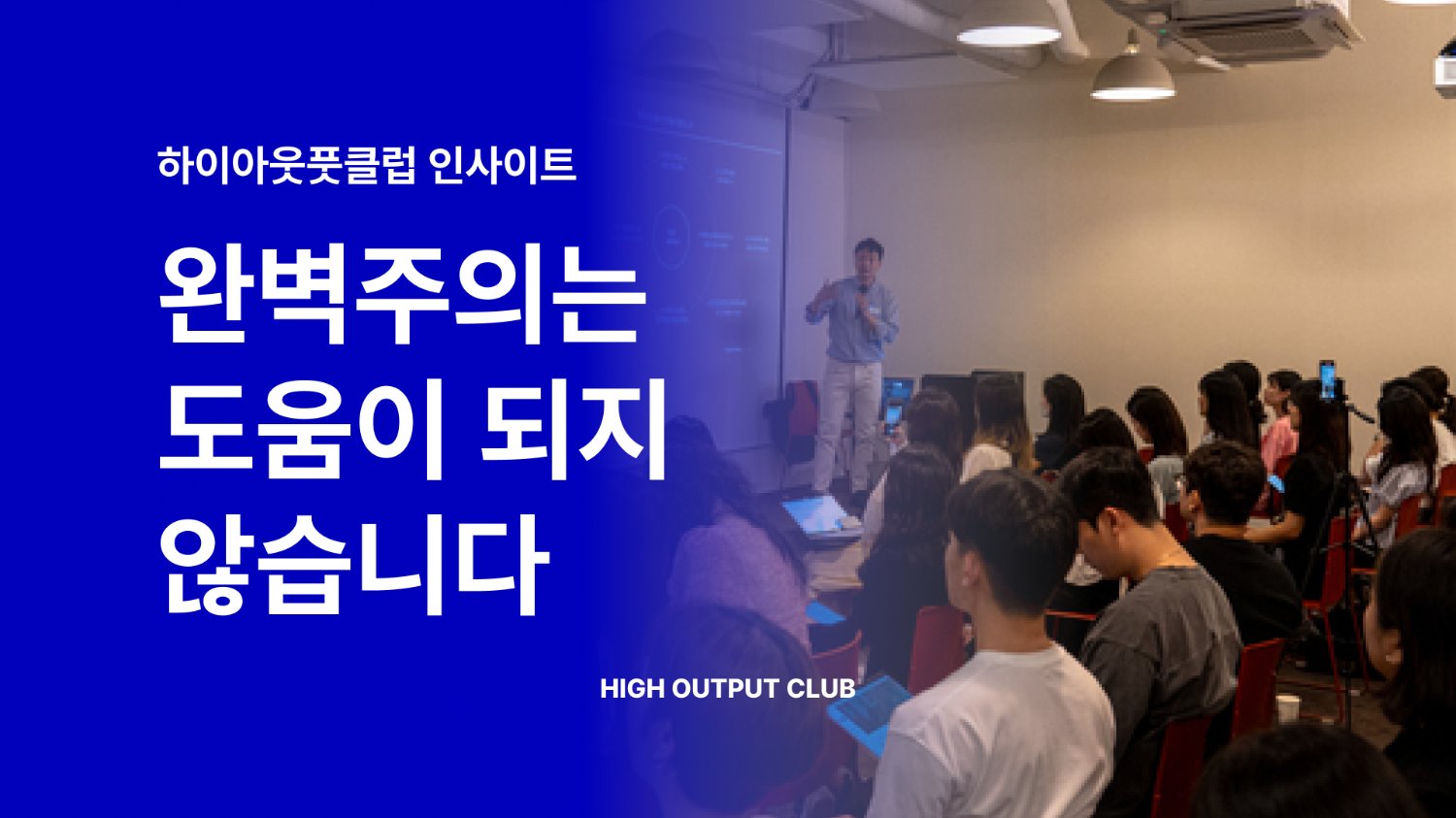 하이아웃풋클럽 인사이트

완벽주의는
도움이 되지
않습니다

HIGH OUTPUT CLUB